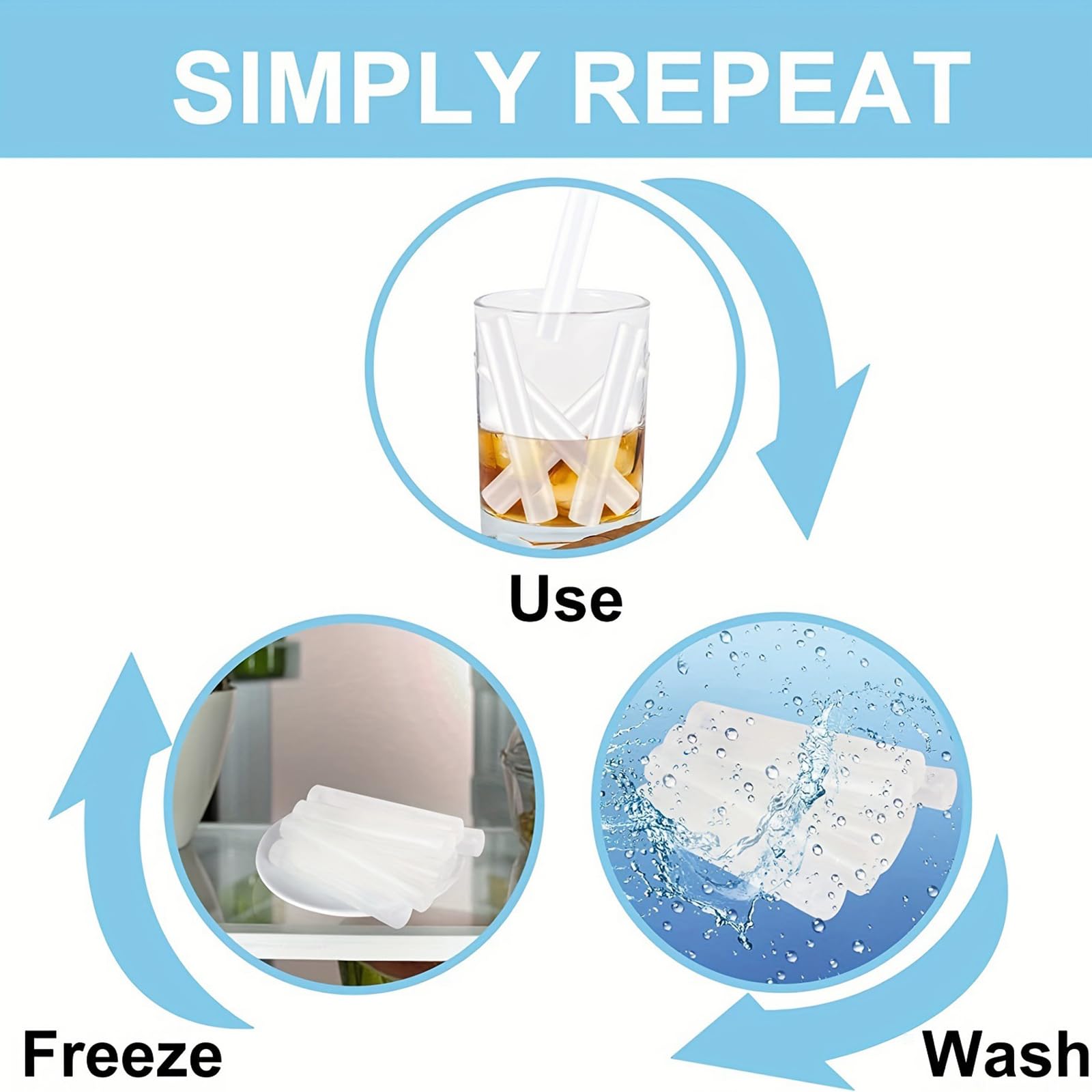 SIMPLY REPEAT

Use

Freeze

Wash